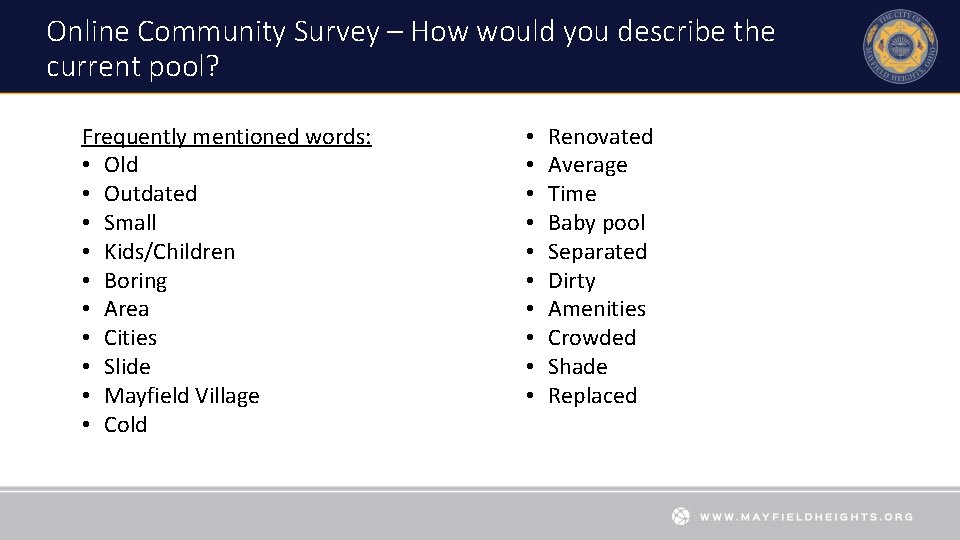 Online Community Survey – How would you describe the current pool?

THE CITY OF MAYFIELD HEIGHTS, OHIO

Frequently mentioned words:
• Old
• Outdated
• Small
• Kids/Children
• Boring
• Area
• Cities
• Slide
• Mayfield Village
• Cold

• Renovated
• Average
• Time
• Baby pool
• Separated
• Dirty
• Amenities
• Crowded
• Shade
• Replaced

WWW.MAYFIELDHEIGHTS.ORG